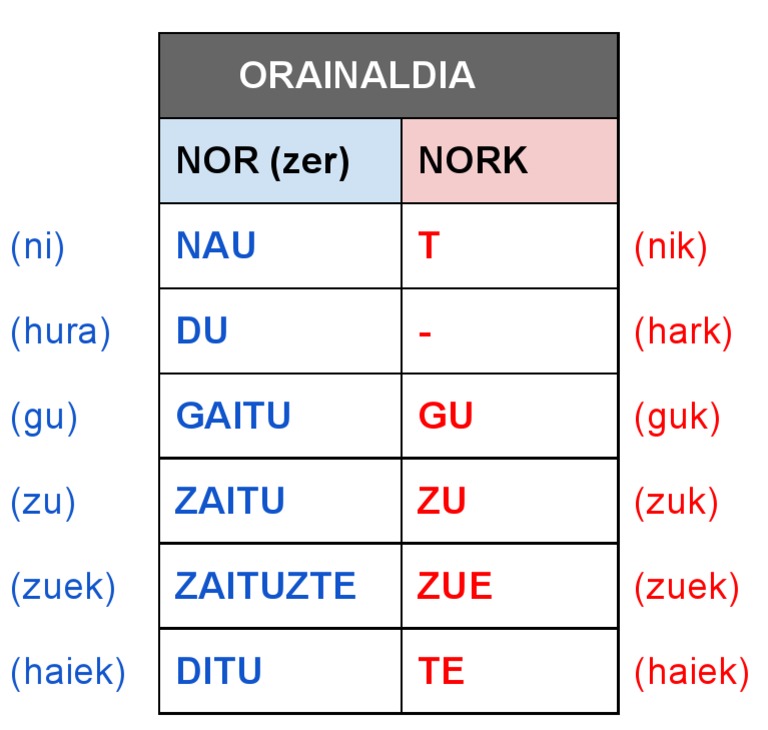 | | ORAINALDIA | | |
|---|---|---|---|
| | NOR (zer) | NORK | |
| (ni) | NAU | T | (nik) |
| (hura) | DU | - | (hark) |
| (gu) | GAITU | GU | (guk) |
| (zu) | ZAITU | ZU | (zuk) |
| (zuek) | ZAITUZTE | ZUE | (zuek) |
| (haiek) | DITU | TE | (haiek) |